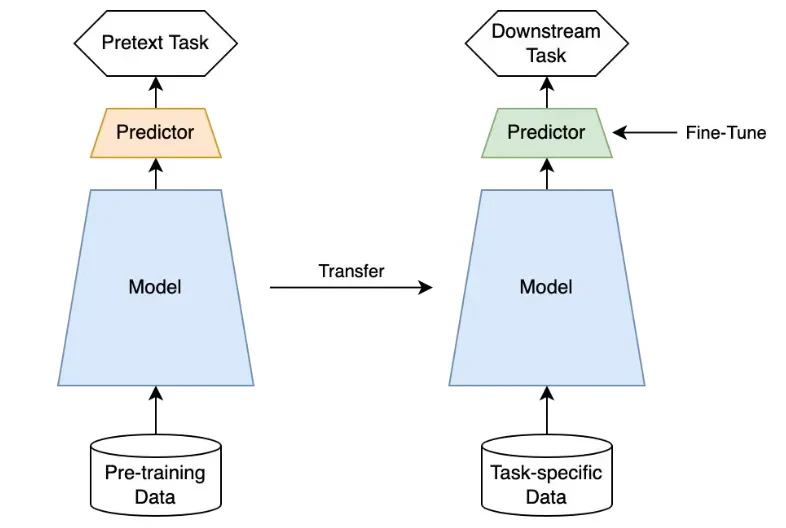 Pretext Task

Predictor

Model

Pre-training Data

Transfer

Downstream Task

Predictor

Fine-Tune

Model

Task-specific Data